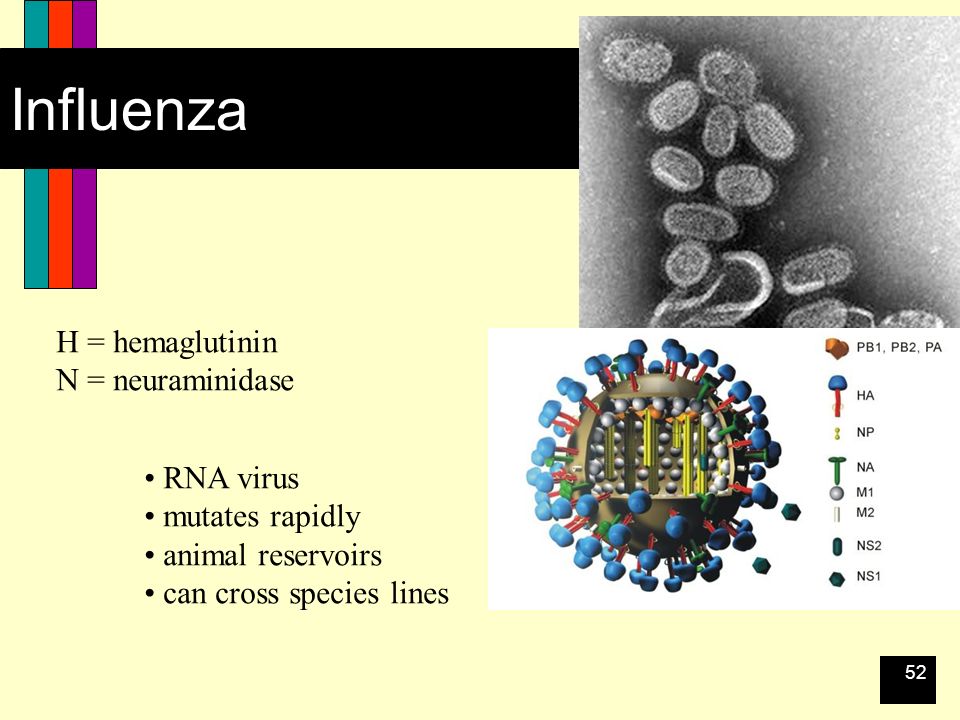 Influenza

H = hemaglutinin
N = neuraminidase

• RNA virus
• mutates rapidly
• animal reservoirs
• can cross species lines

PB1, PB2, PA
HA
NP
NA
M1
M2
NS2
NS1

52